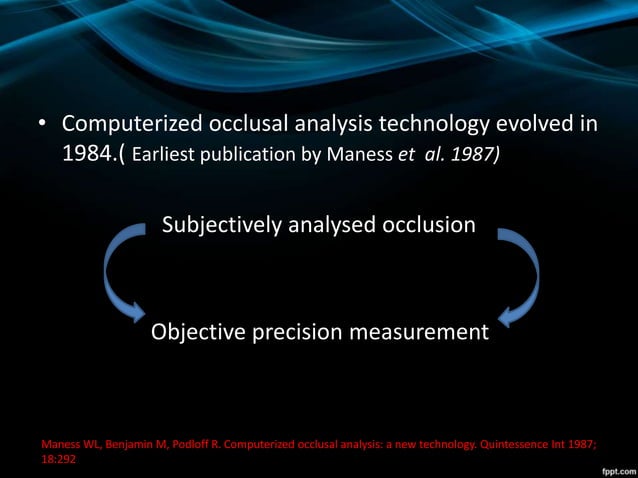 • Computerized occlusal analysis technology evolved in 1984.( Earliest publication by Maness et al. 1987)

Subjectively analysed occlusion

Objective precision measurement

Maness WL, Benjamin M, Podloff R. Computerized occlusal analysis: a new technology. Quintessence Int 1987; 18:292

fppt.com